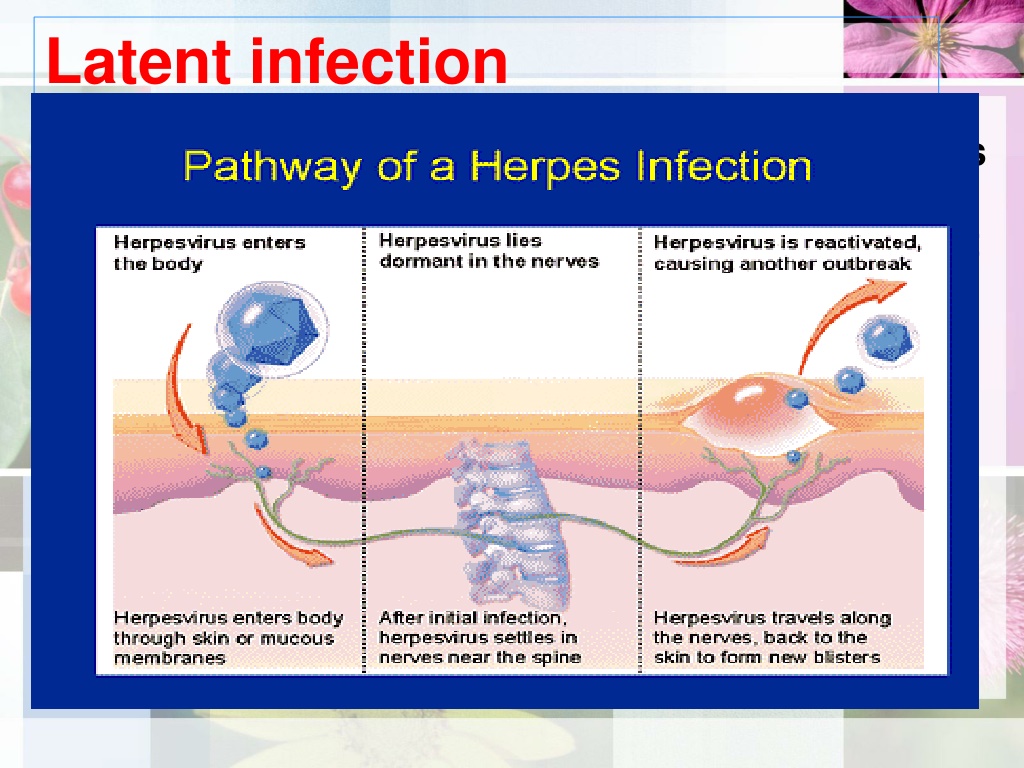 Latent infection

Pathway of a Herpes Infection

Herpesvirus enters the body

Herpesvirus lies dormant in the nerves

Herpesvirus is reactivated, causing another outbreak

Herpesvirus enters body through skin or mucous membranes

After initial infection, herpesvirus settles in nerves near the spine

Herpesvirus travels along the nerves, back to the skin to form new blisters